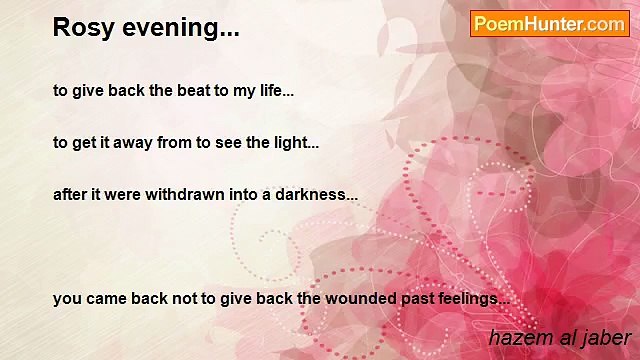 Rosy evening...

PoemHunter.com

to give back the beat to my life...

to get it away from to see the light...

after it were withdrawn into a darkness...

you came back not to give back the wounded past feelings...

hazem al jaber